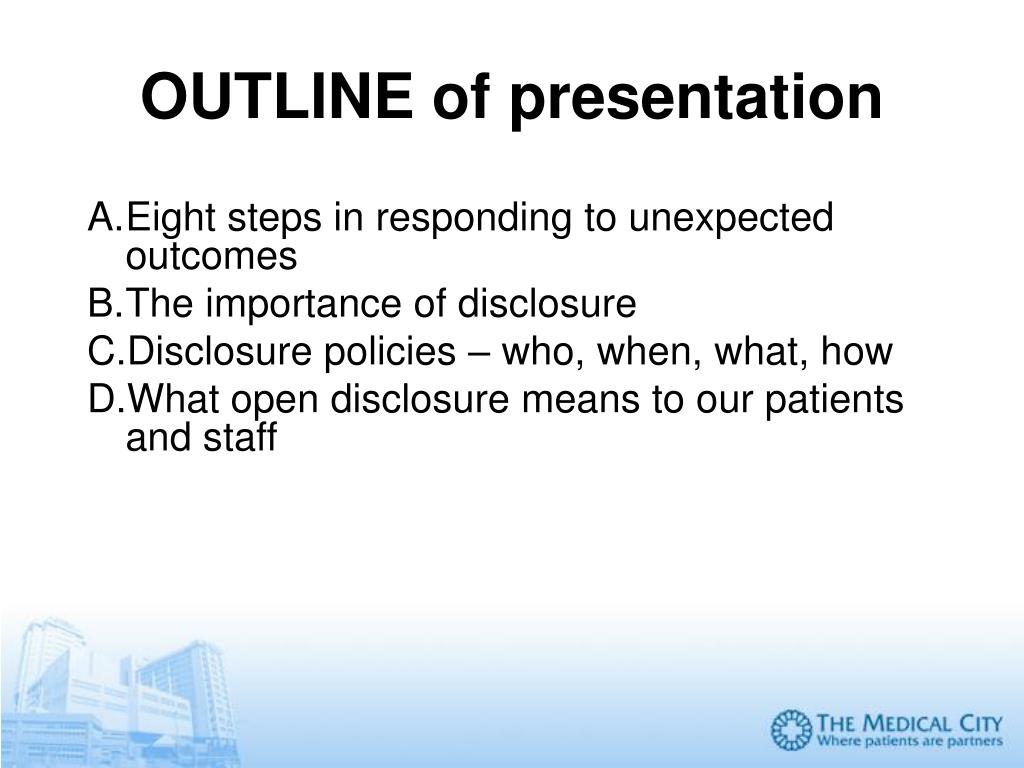 OUTLINE of presentation

A.Eight steps in responding to unexpected outcomes
B.The importance of disclosure
C.Disclosure policies – who, when, what, how
D.What open disclosure means to our patients and staff

THE MEDICAL CITY
Where patients are partners